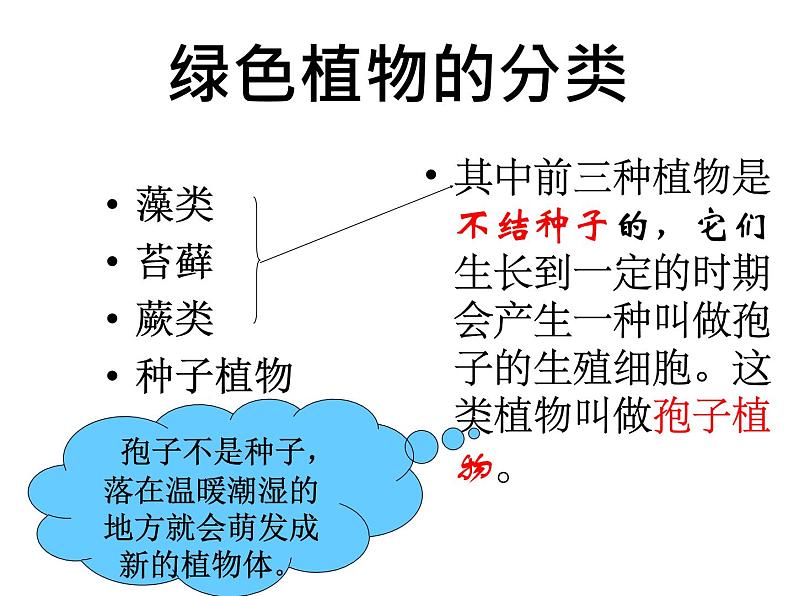 绿色植物的分类

• 藻类
• 苔藓
• 蕨类
• 种子植物

• 其中前三种植物是不结种子的，它们生长到一定的时期会产生一种叫做孢子的生殖细胞。这类植物叫做孢子植物。

孢子不是种子，落在温暖潮湿的地方就会萌发成新的植物体。